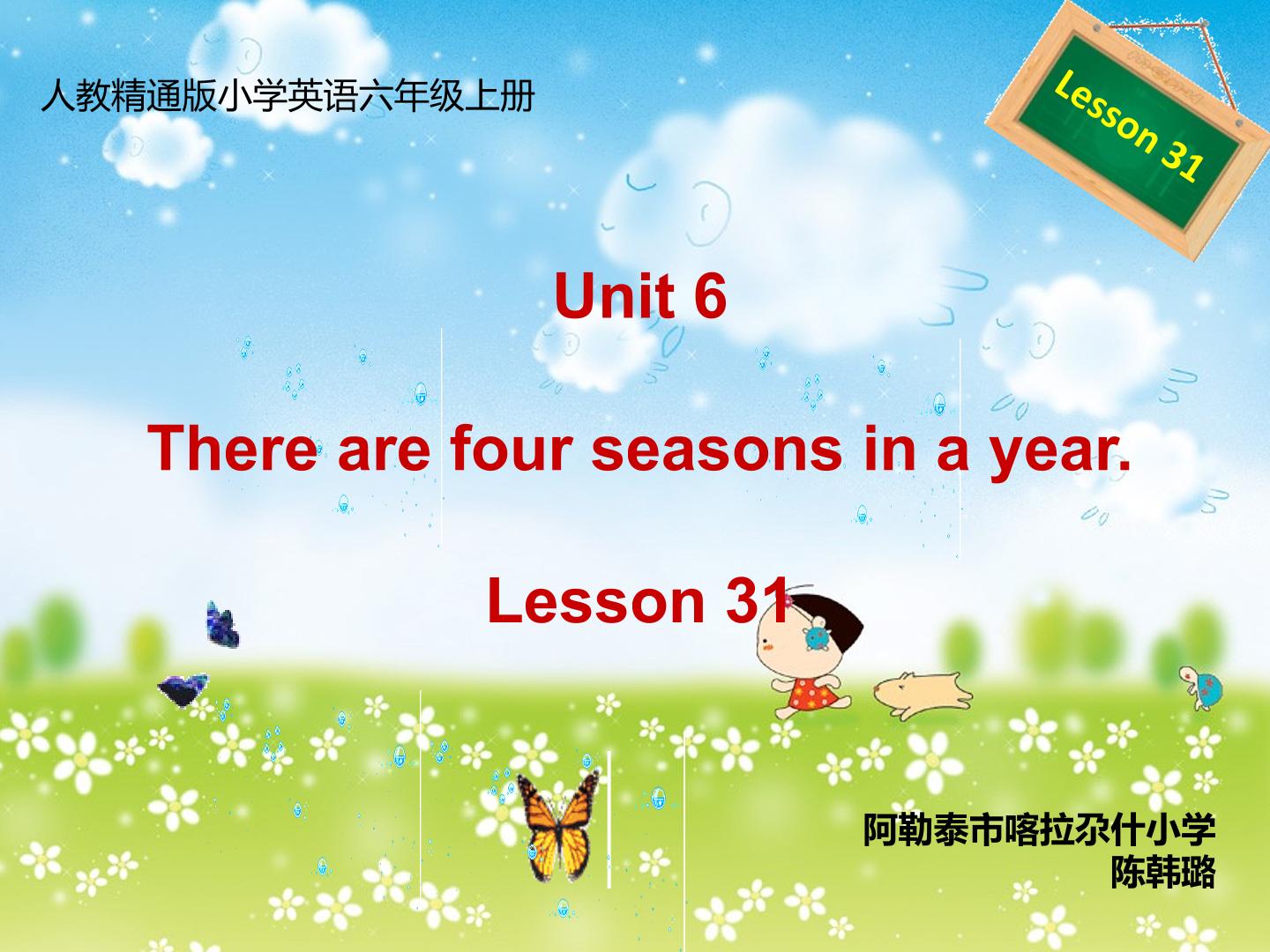 人教精通版小学英语六年级上册

Lesson 31

Unit 6

There are four seasons in a year.

Lesson 31

阿勒泰市喀拉尕什小学
陈韩璐